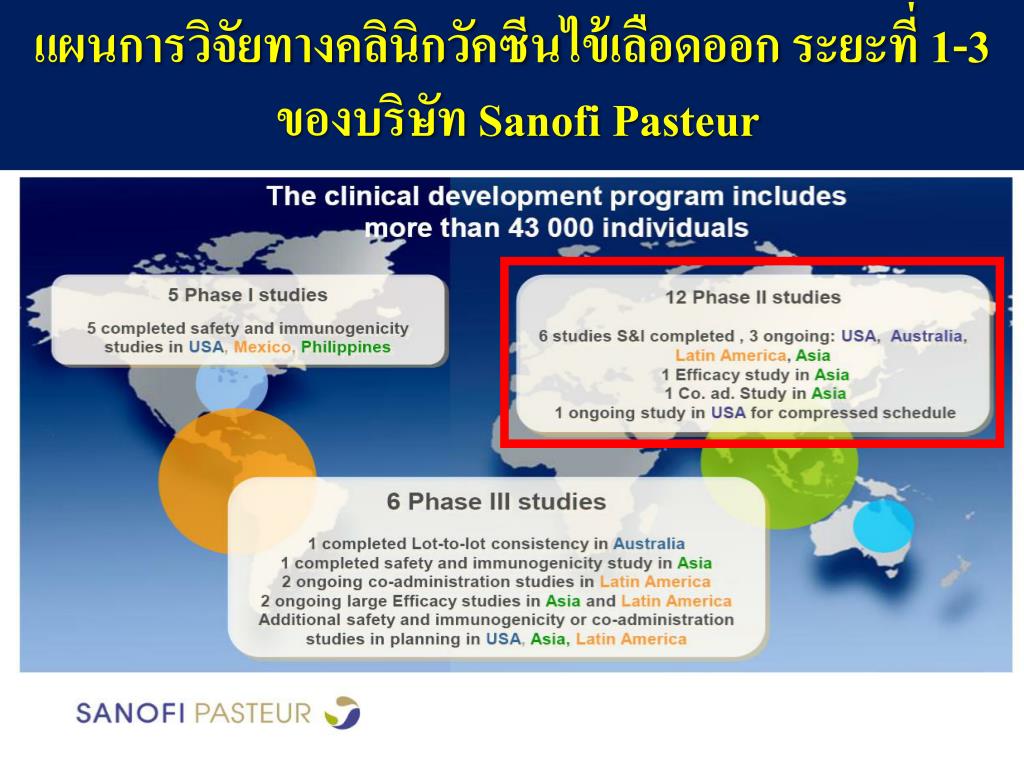 แผนการวิจัยทางคลินิกวัคซีนไข้เลือดออก ระยะที่ 1-3 ของบริษัท Sanofi Pasteur

The clinical development program includes more than 43 000 individuals

5 Phase I studies

5 completed safety and immunogenicity studies in USA, Mexico, Philippines

12 Phase II studies

6 studies S&I completed , 3 ongoing: USA, Australia, Latin America, Asia
1 Efficacy study in Asia
1 Co. ad. Study in Asia
1 ongoing study in USA for compressed schedule

6 Phase III studies

1 completed Lot-to-lot consistency in Australia
1 completed safety and immunogenicity study in Asia
2 ongoing co-administration studies in Latin America
2 ongoing large Efficacy studies in Asia and Latin America
Additional safety and immunogenicity or co-administration studies in planning in USA, Asia, Latin America

SANOFI PASTEUR